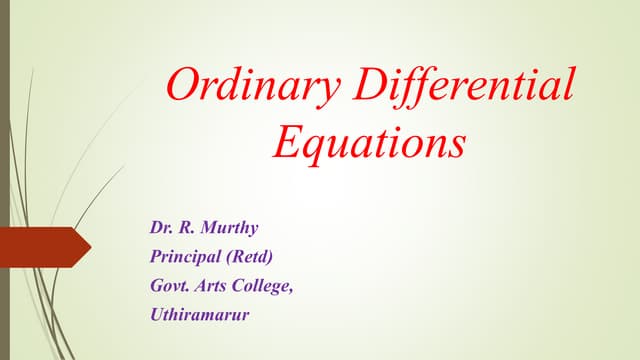 Ordinary Differential Equations

Dr. R. Murthy
Principal (Retd)
Govt. Arts College,
Uthiramarur